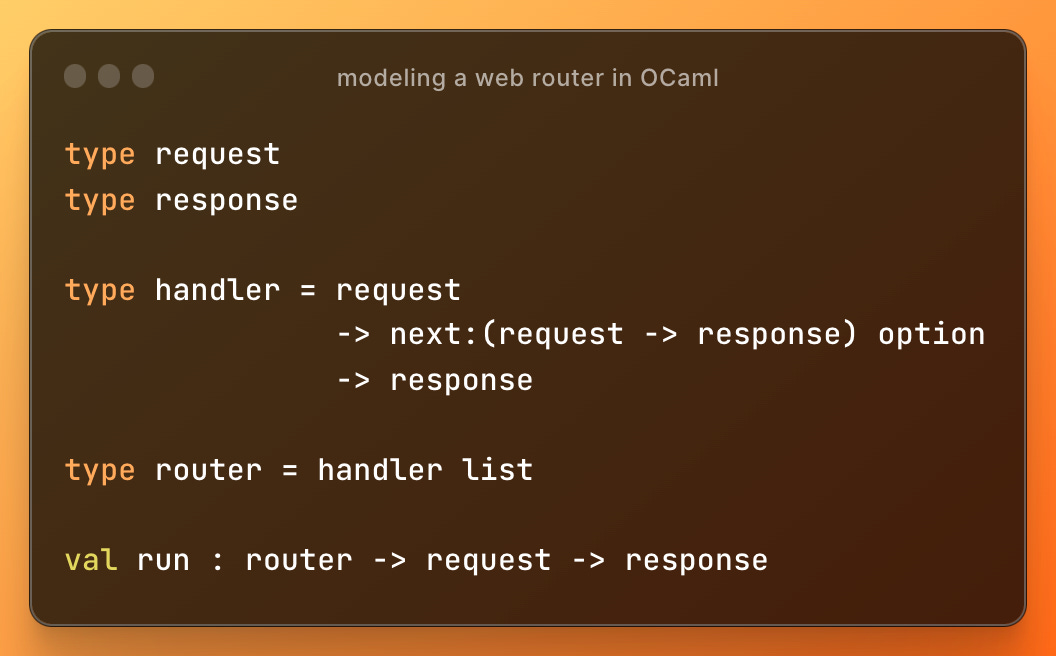 modeling a web router in OCaml

type request
type response

type handler = request
               -> next:(request -> response) option
               -> response

type router = handler list

val run : router -> request -> response